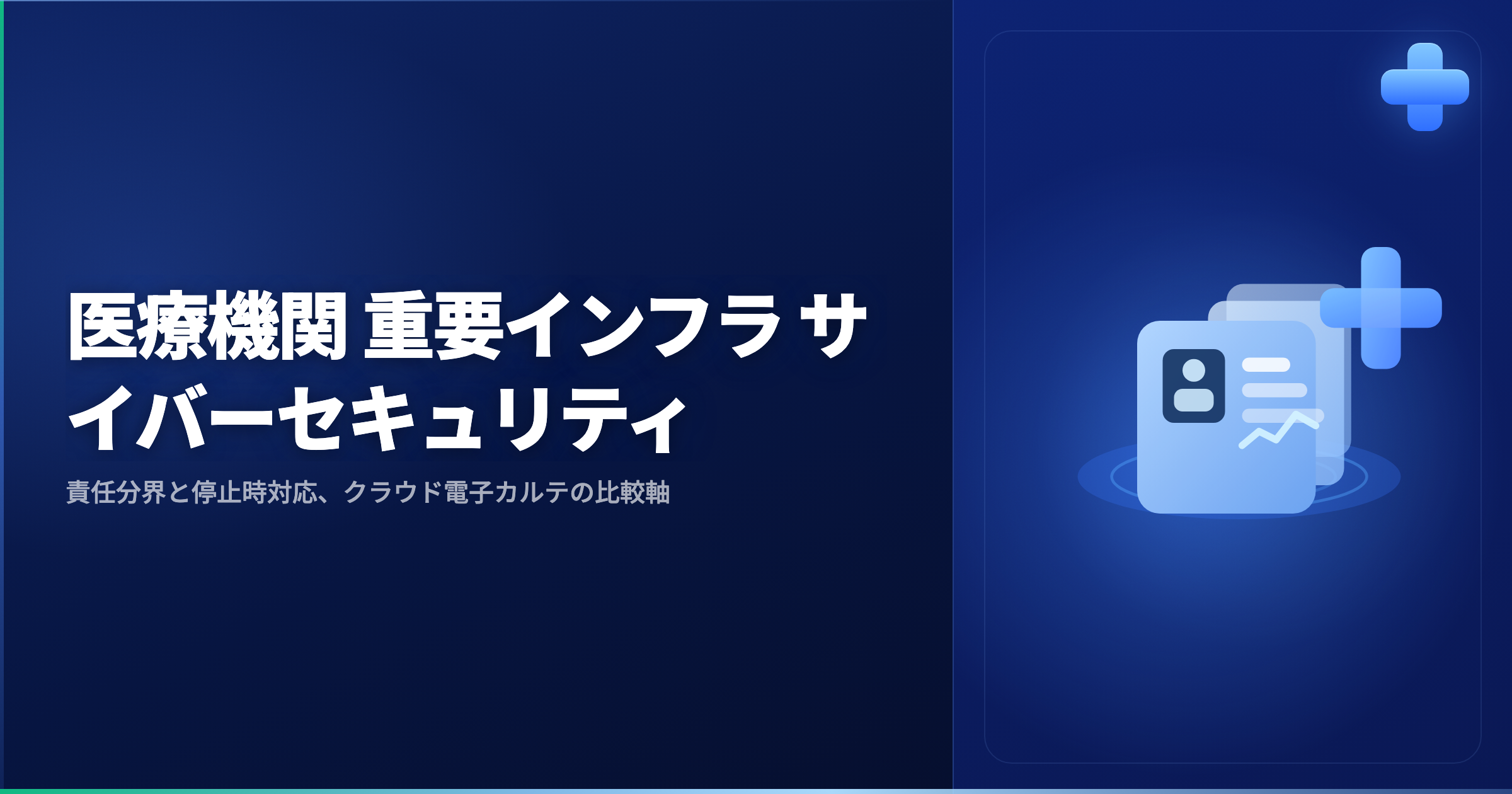 医療機関 重要インフラ サイバーセキュリティ

責任分界と停止時対応、クラウド電子カルテの比較軸